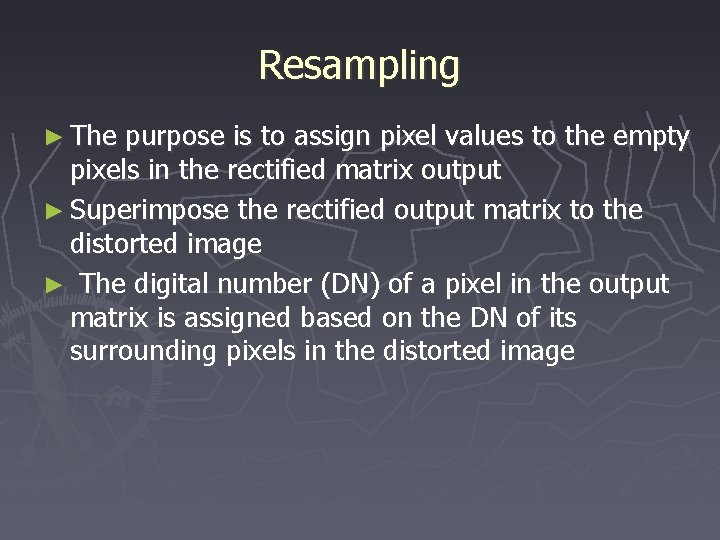 Resampling

► The purpose is to assign pixel values to the empty pixels in the rectified matrix output

► Superimpose the rectified output matrix to the distorted image

► The digital number (DN) of a pixel in the output matrix is assigned based on the DN of its surrounding pixels in the distorted image